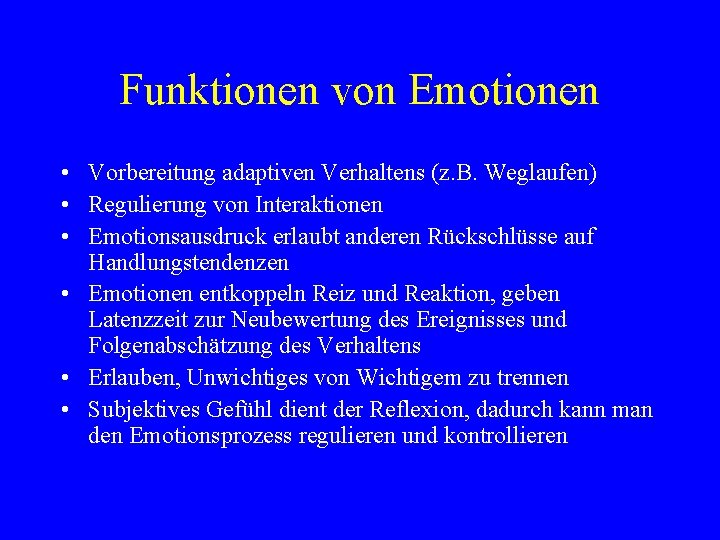 Funktionen von Emotionen

• Vorbereitung adaptiven Verhaltens (z.B. Weglaufen)
• Regulierung von Interaktionen
• Emotionsausdruck erlaubt anderen Rückschlüsse auf Handlungstendenzen
• Emotionen entkoppeln Reiz und Reaktion, geben Latenzzeit zur Neubewertung des Ereignisses und Folgenabschätzung des Verhaltens
• Erlauben, Unwichtiges von Wichtigem zu trennen
• Subjektives Gefühl dient der Reflexion, dadurch kann man den Emotionsprozess regulieren und kontrollieren